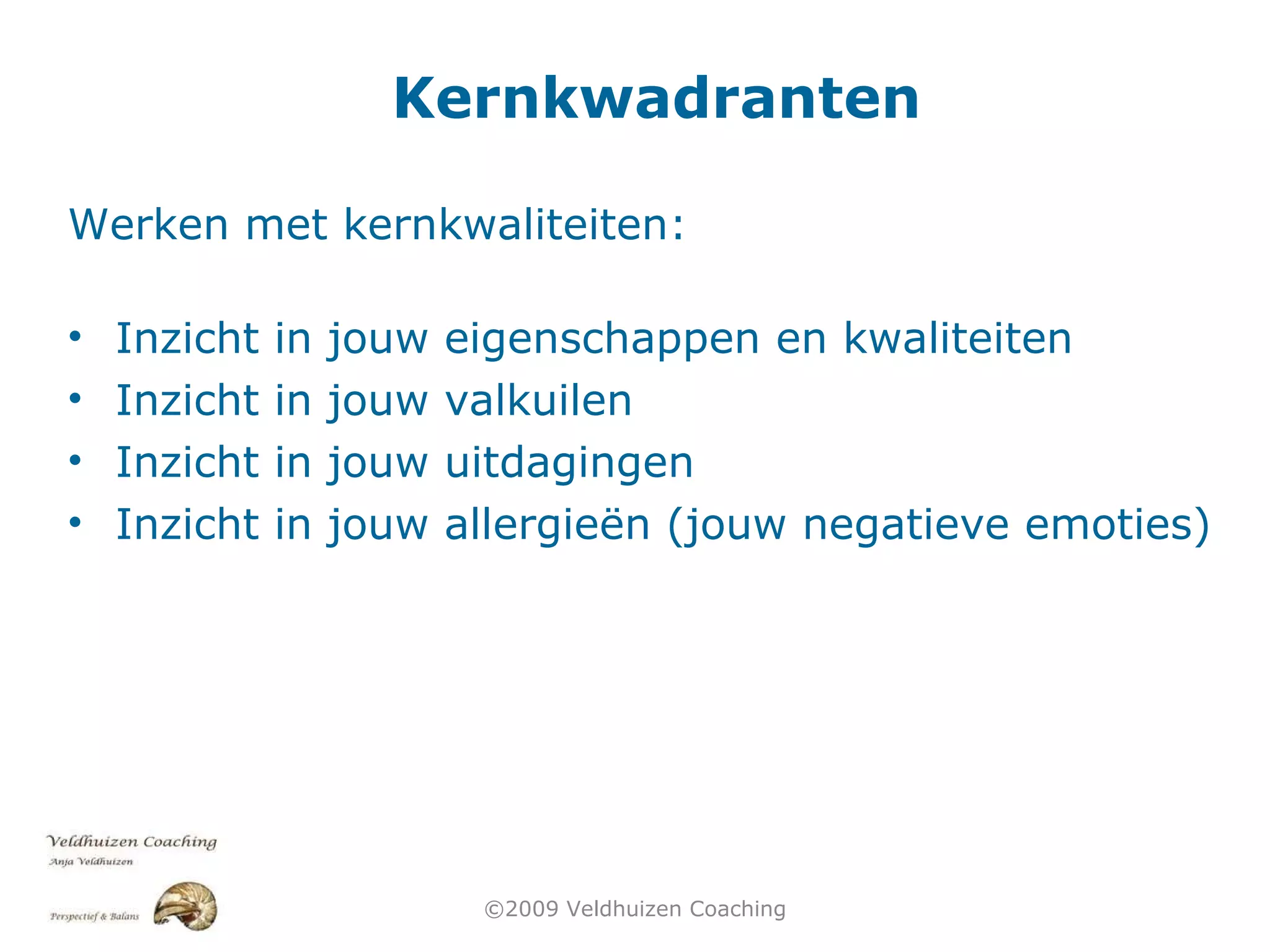 Kernkwadranten

Werken met kernkwaliteiten:

• Inzicht in jouw eigenschappen en kwaliteiten
• Inzicht in jouw valkuilen
• Inzicht in jouw uitdagingen
• Inzicht in jouw allergieën (jouw negatieve emoties)

Veldhuizen Coaching
Anja Veldhuizen

Perspectief & Balans

©2009 Veldhuizen Coaching